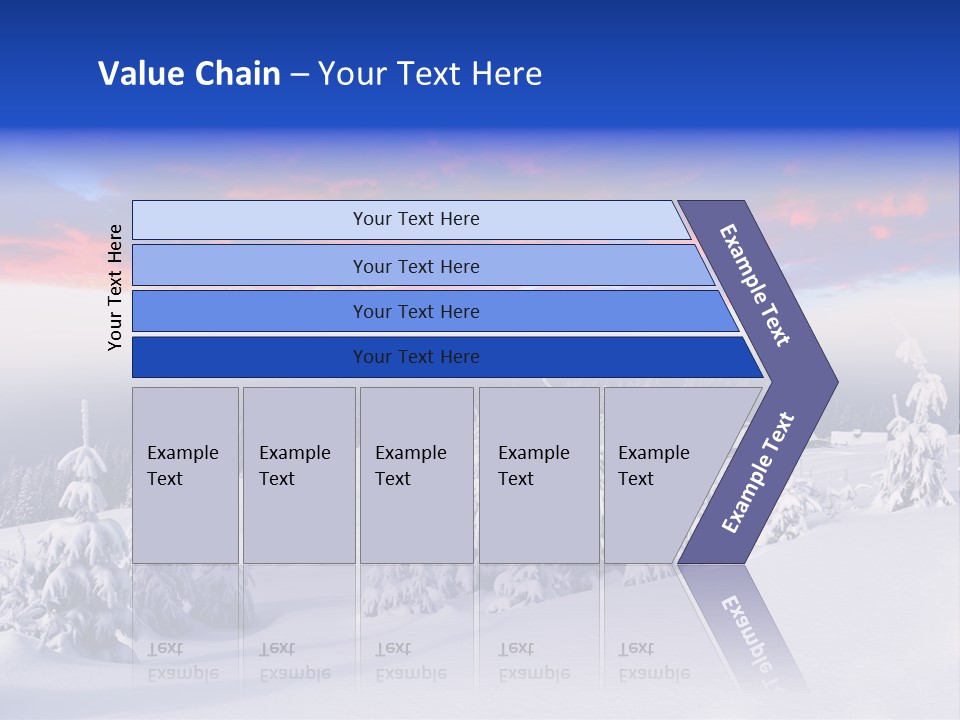 Value Chain – Your Text Here

Your Text Here

Your Text Here

Your Text Here

Your Text Here

Your Text Here

Example Text

Example Text

Example Text

Example Text

Example Text

Example Text

Example Text